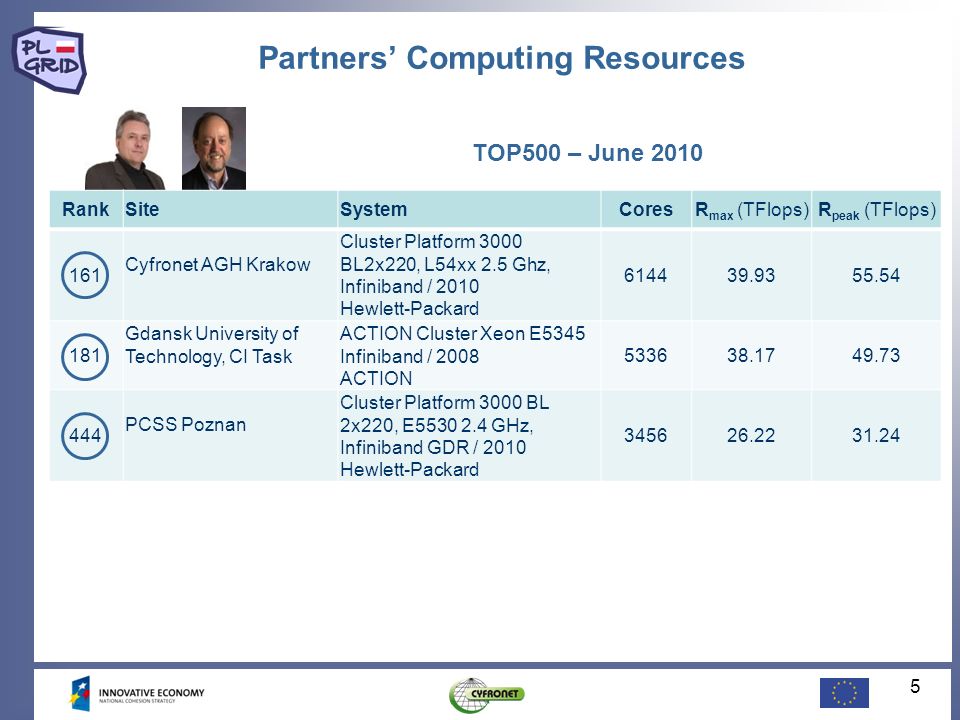 PL GRID

Partners' Computing Resources

TOP500 – June 2010

| Rank | Site | System | Cores | $R_{max}$ (TFlops) | $R_{peak}$ (TFlops) |
|---|---|---|---|---|---|
| 161 | Cyfronet AGH Krakow | Cluster Platform 3000 BL2x220, L54xx 2.5 Ghz, Infiniband / 2010 Hewlett-Packard | 6144 | 39.93 | 55.54 |
| 181 | Gdansk University of Technology, CI Task | ACTION Cluster Xeon E5345 Infiniband / 2008 ACTION | 5336 | 38.17 | 49.73 |
| 444 | PCSS Poznan | Cluster Platform 3000 BL 2x220, E5530 2.4 GHz, Infiniband GDR / 2010 Hewlett-Packard | 3456 | 26.22 | 31.24 |

INNOVATIVE ECONOMY
NATIONAL COHESION STRATEGY

CYFRONET

5